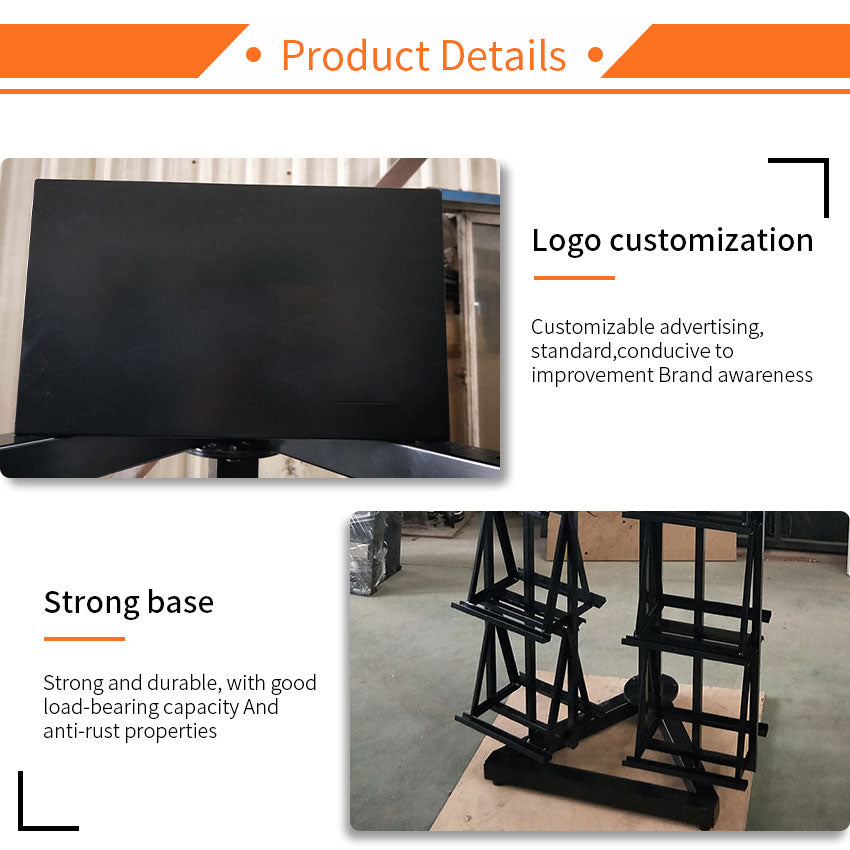 • Product Details •

Logo customization

Customizable advertising, standard,conducive to improvement Brand awareness

Strong base

Strong and durable, with good load-bearing capacity And anti-rust properties